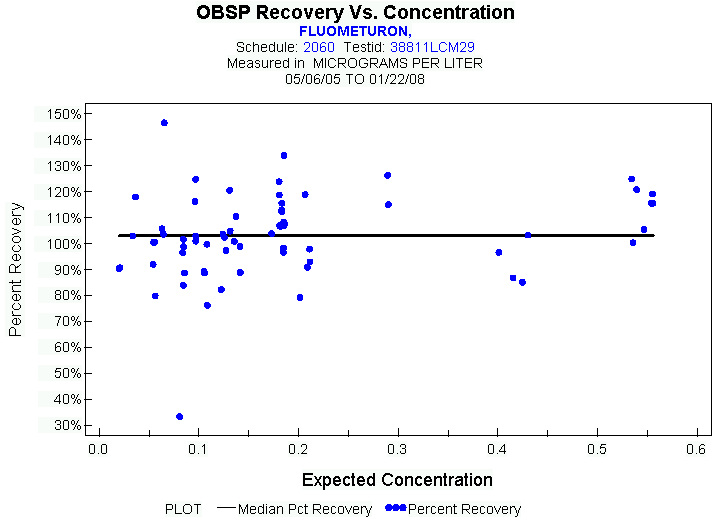 OBSP Recovery Vs. Concentration
FLUOMETURON,
Schedule: 2060 Testid: 38811LCM29
Measured in MICROGRAMS PER LITER
05/06/05 TO 01/22/08

Percent Recovery

150%
140%
130%
120%
110%
100%
90%
80%
70%
60%
50%
40%
30%

0.0 0.1 0.2 0.3 0.4 0.5 0.6

Expected Concentration

PLOT — Median Pct Recovery ●●● Percent Recovery